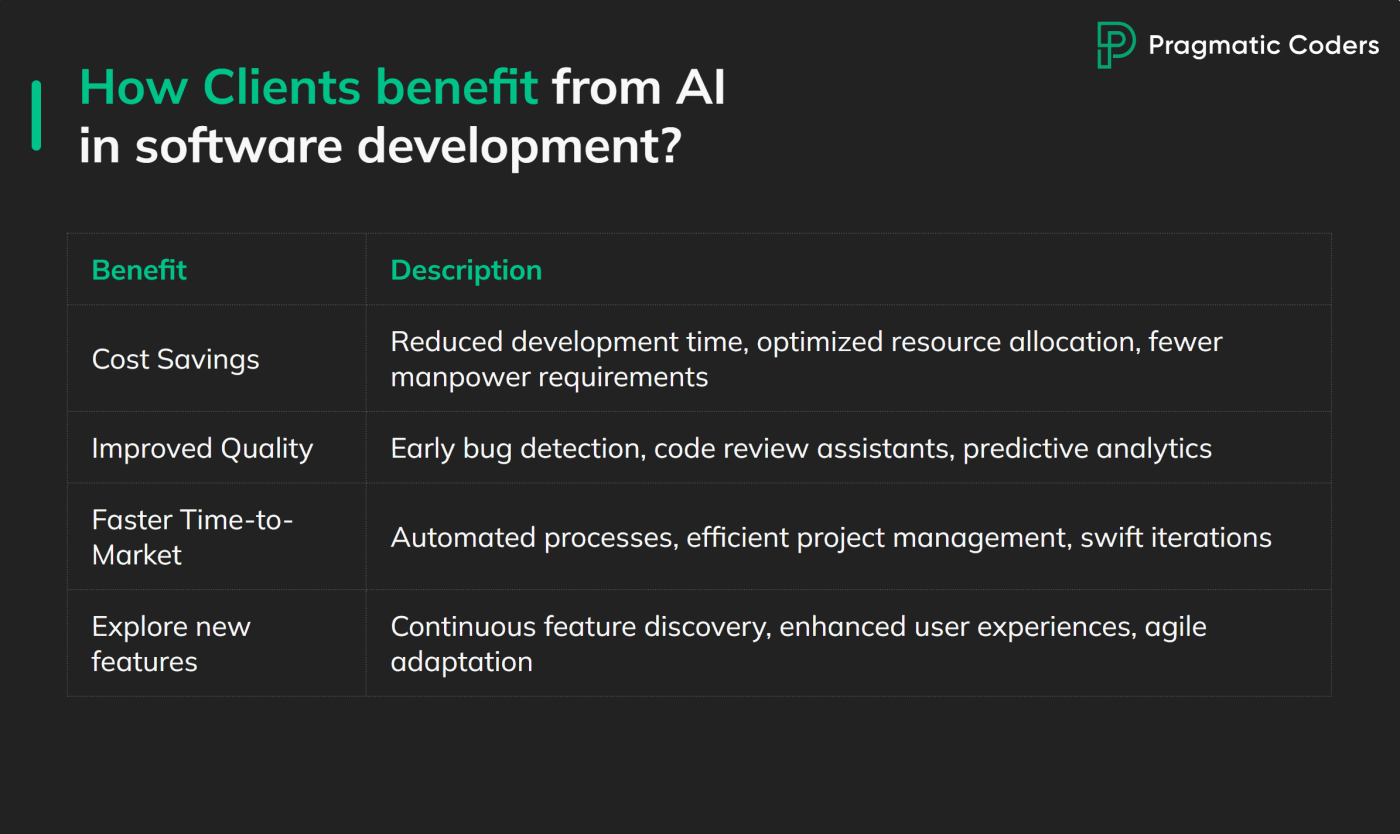 Pragmatic Coders

How Clients benefit from AI in software development?

| Benefit | Description |
|---|---|
| Cost Savings | Reduced development time, optimized resource allocation, fewer manpower requirements |
| Improved Quality | Early bug detection, code review assistants, predictive analytics |
| Faster Time-to-Market | Automated processes, efficient project management, swift iterations |
| Explore new features | Continuous feature discovery, enhanced user experiences, agile adaptation |